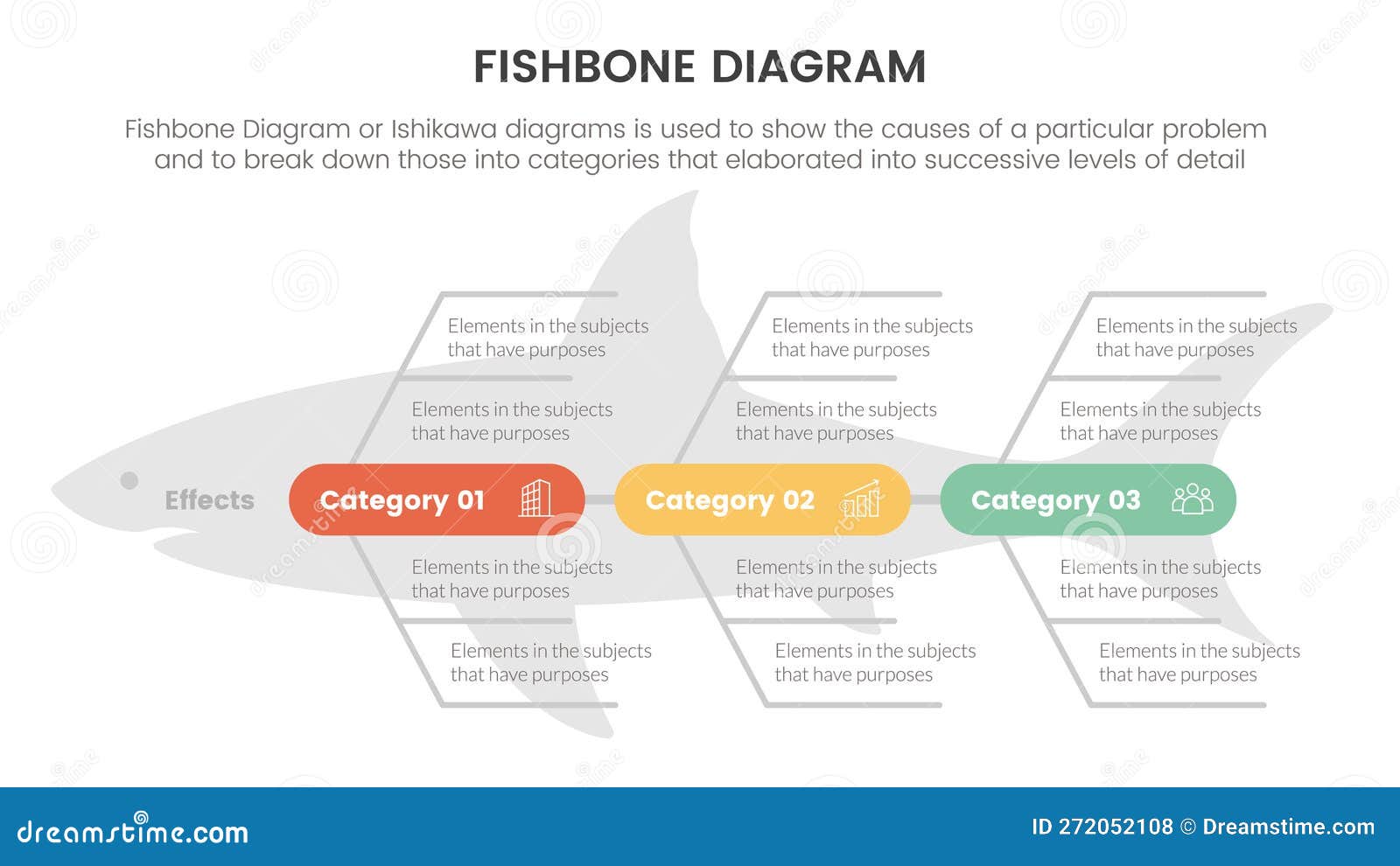 FISHBONE DIAGRAM

Fishbone Diagram or Ishikawa diagrams is used to show the causes of a particular problem and to break down those into categories that elaborated into successive levels of detail

Elements in the subjects that have purposes

Elements in the subjects that have purposes

Elements in the subjects that have purposes

Elements in the subjects that have purposes

Elements in the subjects that have purposes

Elements in the subjects that have purposes

Effects

Category 01

Category 02

Category 03

Elements in the subjects that have purposes

Elements in the subjects that have purposes

Elements in the subjects that have purposes

Elements in the subjects that have purposes

Elements in the subjects that have purposes

Elements in the subjects that have purposes

dreamstime.com

ID 272052108 © Dreamstime.com